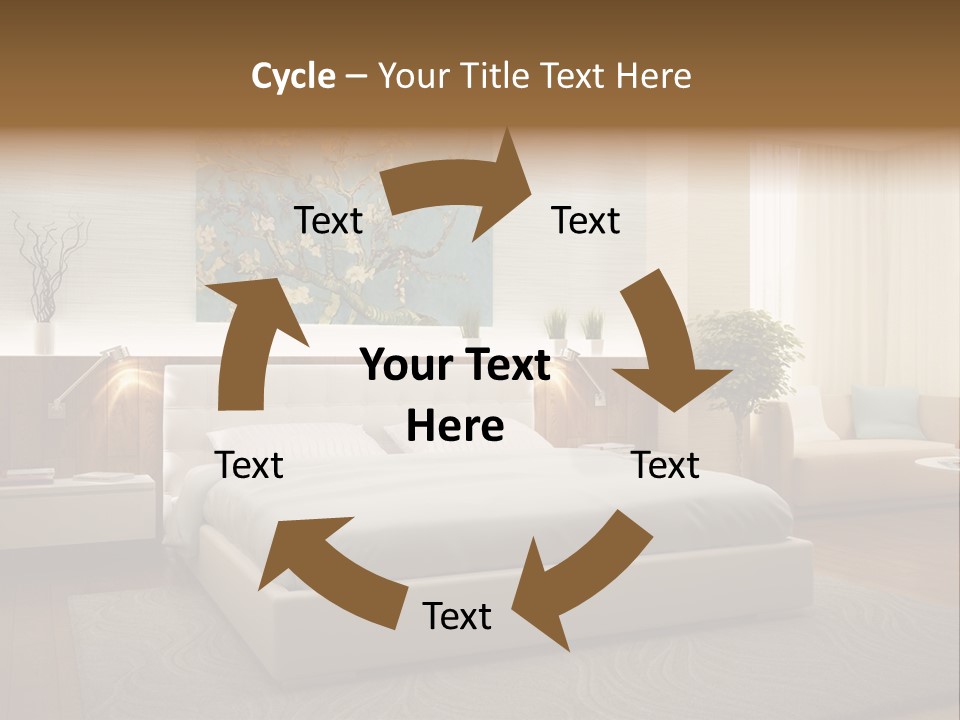 Cycle – Your Title Text Here

Text

Text

Your Text Here

Text

Text

Text